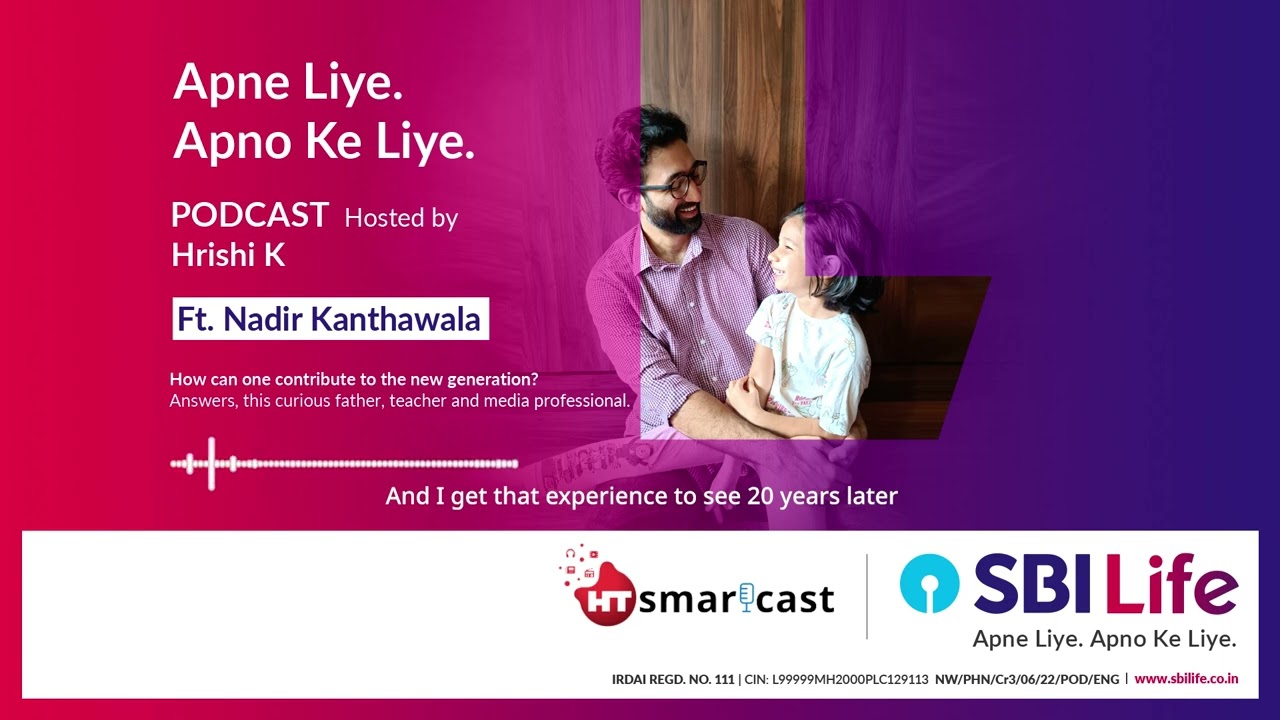 Apne Liye.
Apno Ke Liye.

PODCAST Hosted by
Hrishi K

Ft. Nadir Kanthawala

How can one contribute to the new generation?
Answers, this curious father, teacher and media professional.

And I get that experience to see 20 years later

HT smartcast

SBI Life
Apne Liye. Apno Ke Liye.

IRDAI REGD. NO. 111 | CIN: L99999MH2000PLC129113 NW/PHN/Cr3/06/22/POD/ENG | www.sbilife.co.in